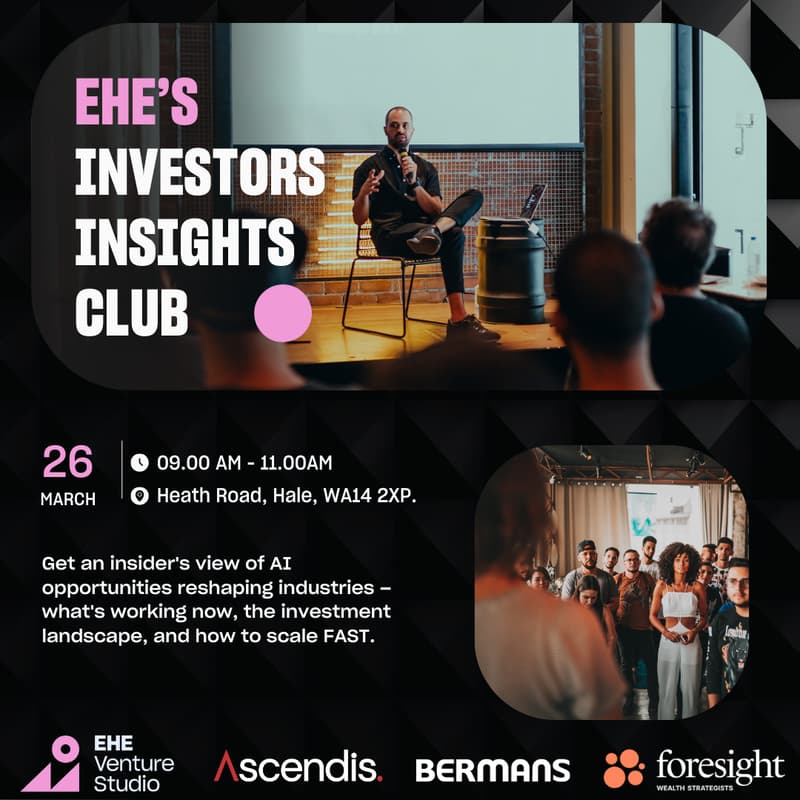 EHE'S
INVESTORS
INSIGHTS
CLUB

26
MARCH

09.00 AM - 11.00AM
Heath Road, Hale, WA14 2XP.

Get an insider's view of AI opportunities reshaping industries – what's working now, the investment landscape, and how to scale FAST.

EHE Venture Studio

Ascendis.

BERMANS

foresight
WEALTH STRATEGISTS